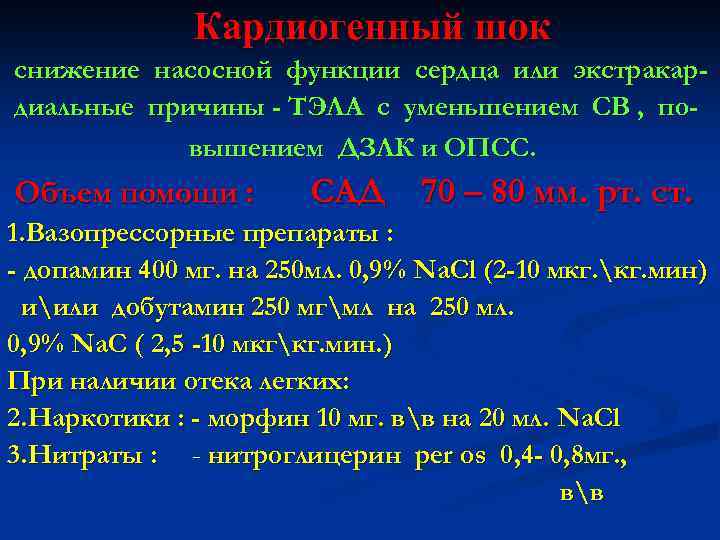 Кардиогенный шок

снижение насосной функции сердца или экстракардиальные причины - ТЭЛА с уменьшением СВ , повышением ДЗЛК и ОПСС.

Объем помощи : САД 70 – 80 мм. рт. ст.

1.Вазопрессорные препараты :
- допамин 400 мг. на 250мл. 0,9% NaCl (2-10 мкг.\кг.мин)
и\или добутамин 250 мг\мл на 250 мл.
0,9% NaC ( 2,5 -10 мкг\кг.мин.)
При наличии отека легких:
2.Наркотики : - морфин 10 мг. в\в на 20 мл. NaCl
3.Нитраты : - нитроглицерин per os 0,4- 0,8мг.,
в\в